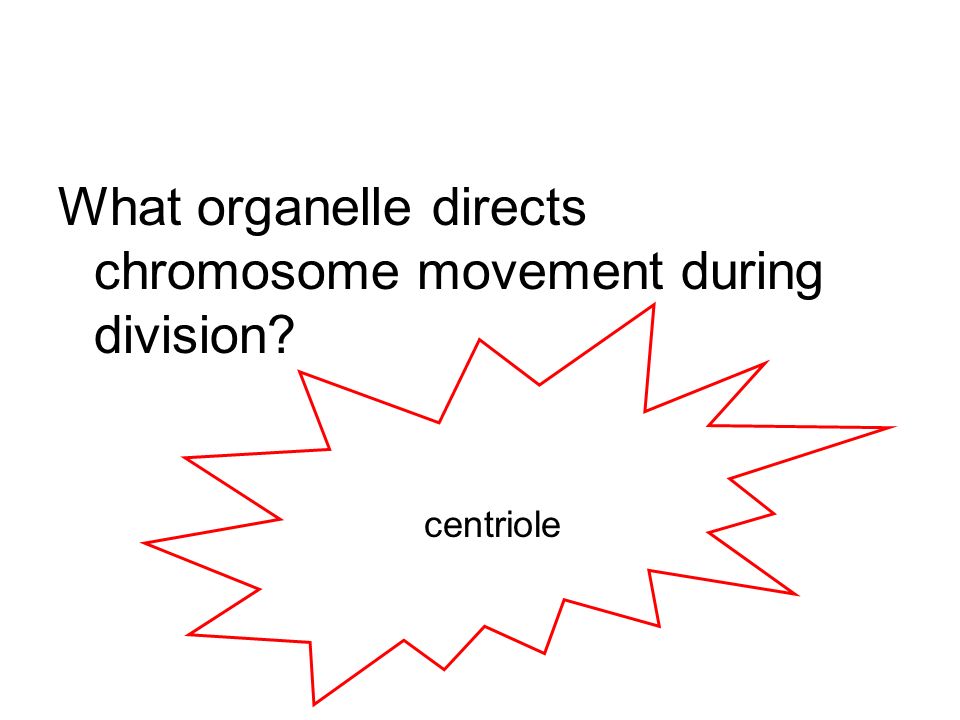 What organelle directs chromosome movement during division?

centriole